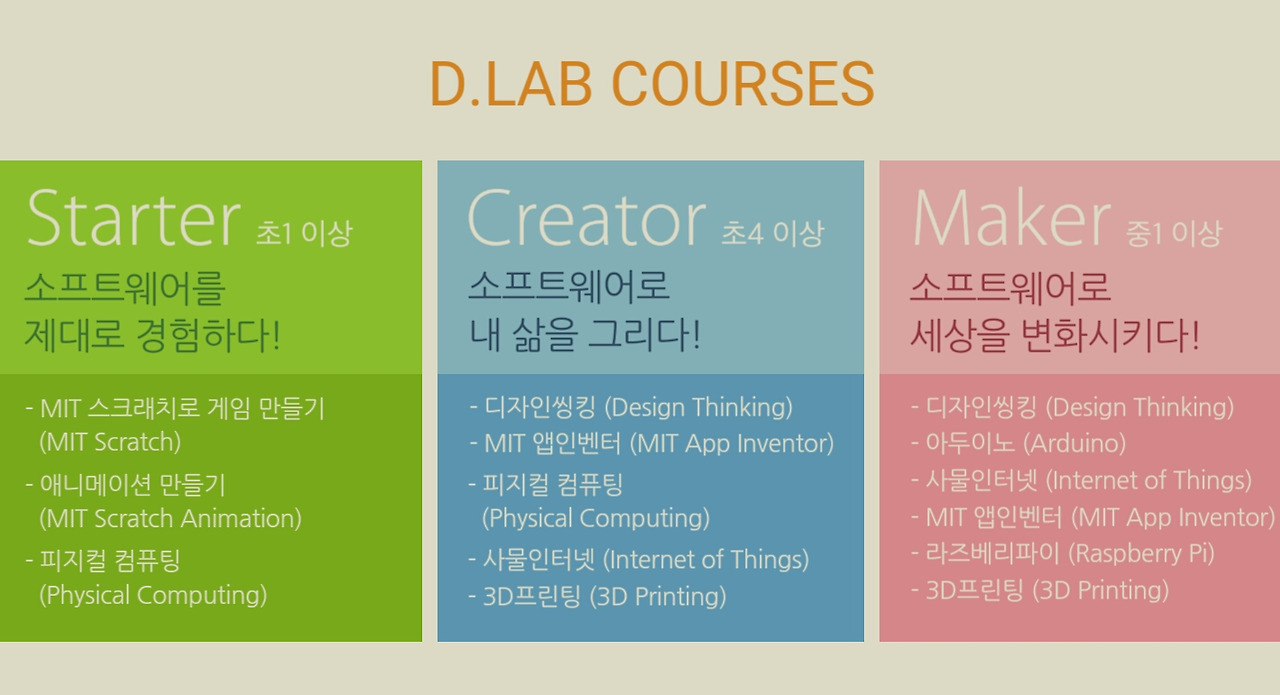 D.LAB COURSES

Starter 초1 이상

소프트웨어를
제대로 경험하다!

- MIT 스크래치로 게임 만들기 (MIT Scratch)
- 애니메이션 만들기 (MIT Scratch Animation)
- 피지컬 컴퓨팅 (Physical Computing)

Creator 초4 이상

소프트웨어로
내 삶을 그리다!

- 디자인씽킹 (Design Thinking)
- MIT 앱인벤터 (MIT App Inventor)
- 피지컬 컴퓨팅 (Physical Computing)
- 사물인터넷 (Internet of Things)
- 3D프린팅 (3D Printing)

Maker 중1 이상

소프트웨어로
세상을 변화시키다!

- 디자인씽킹 (Design Thinking)
- 아두이노 (Arduino)
- 사물인터넷 (Internet of Things)
- MIT 앱인벤터 (MIT App Inventor)
- 라즈베리파이 (Raspberry Pi)
- 3D프린팅 (3D Printing)